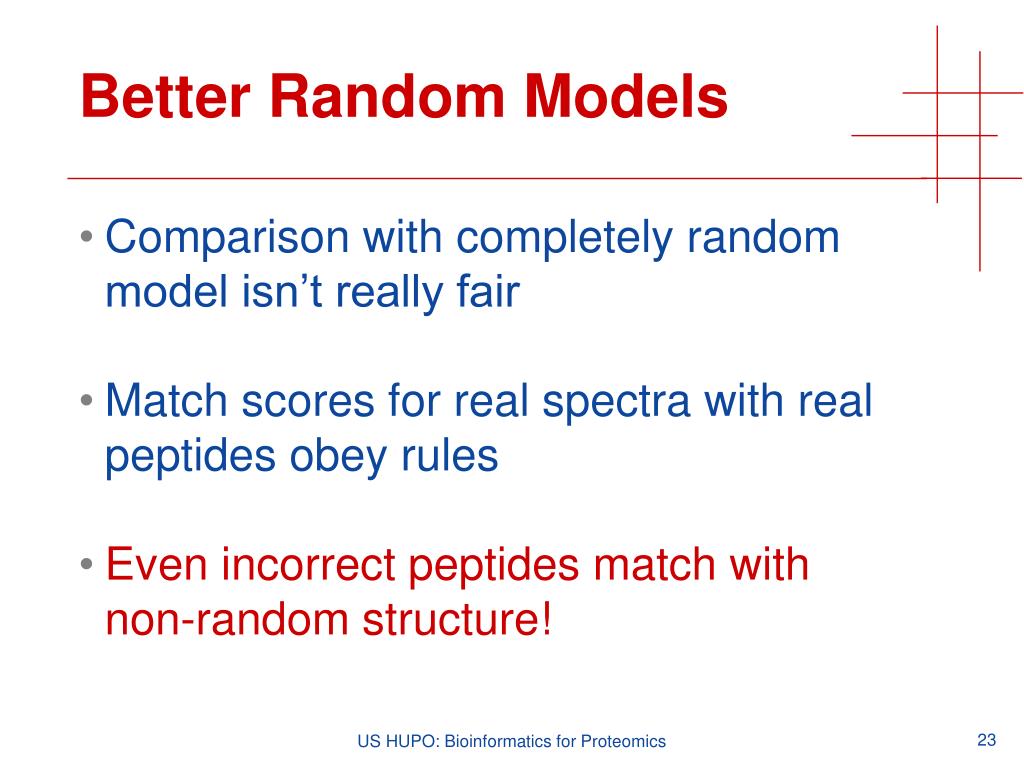 Better Random Models

• Comparison with completely random model isn’t really fair

• Match scores for real spectra with real peptides obey rules

• Even incorrect peptides match with non-random structure!

US HUPO: Bioinformatics for Proteomics

23